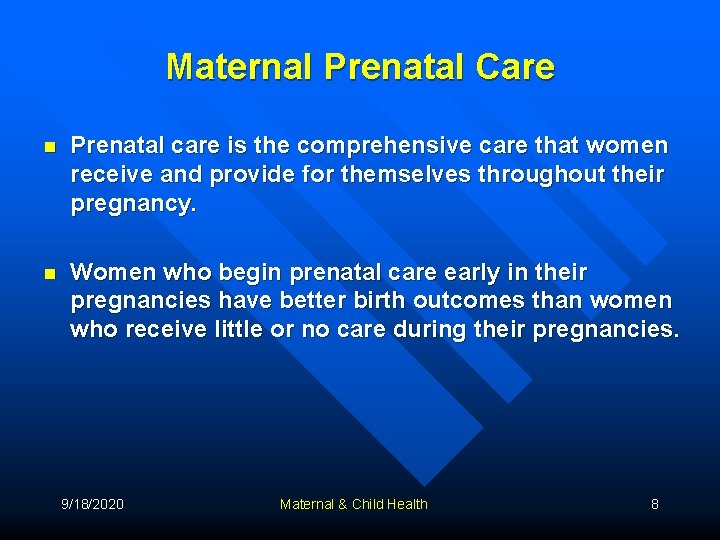 Maternal Prenatal Care

Prenatal care is the comprehensive care that women receive and provide for themselves throughout their pregnancy.

Women who begin prenatal care early in their pregnancies have better birth outcomes than women who receive little or no care during their pregnancies.

9/18/2020

Maternal & Child Health

8